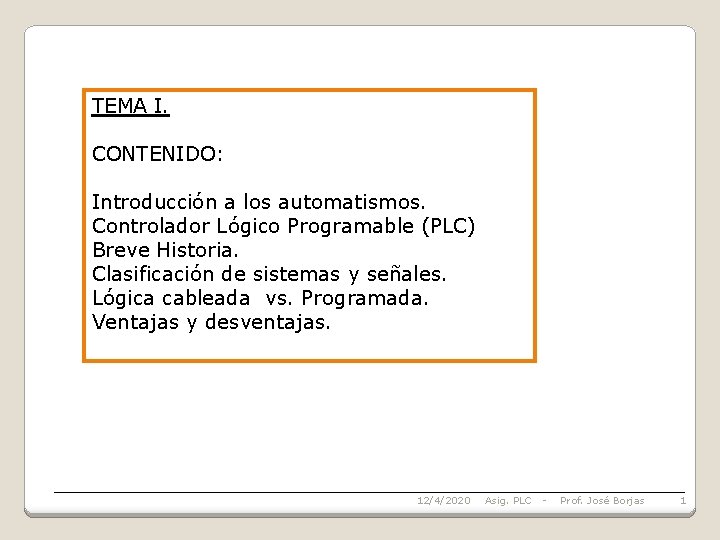 TEMA I.

CONTENIDO:

Introducción a los automatismos.
Controlador Lógico Programable (PLC)
Breve Historia.
Clasificación de sistemas y señales.
Lógica cableada vs. Programada.
Ventajas y desventajas.

12/4/2020 Asig. PLC - Prof. José Borjas 1